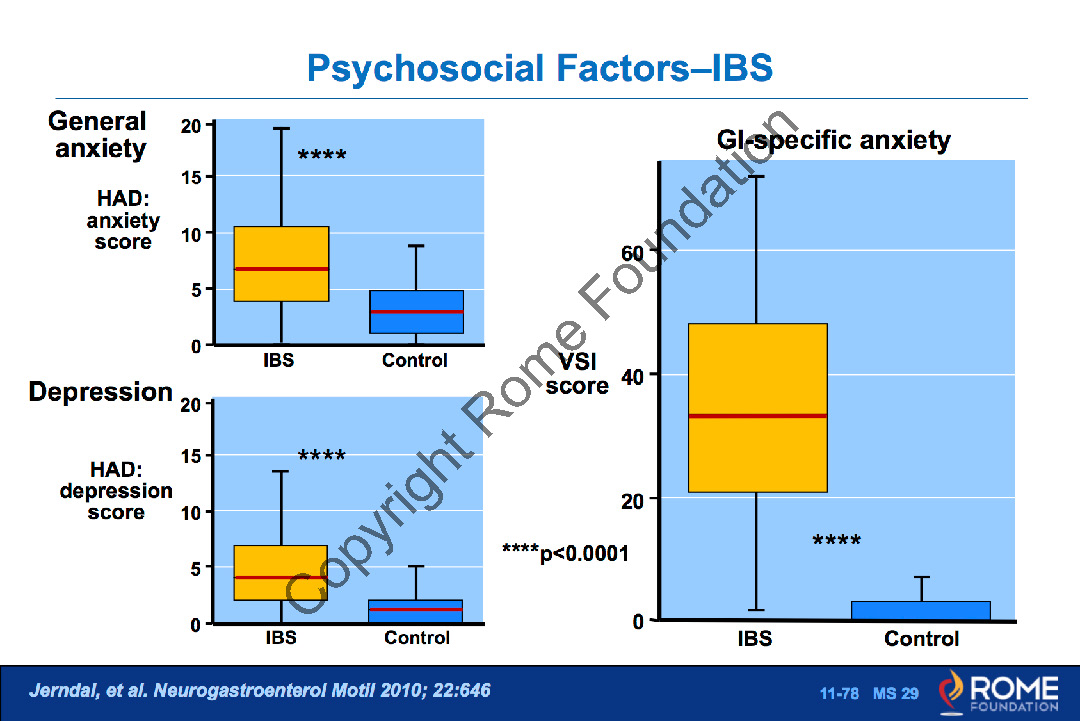 Psychosocial Factors–IBS

General anxiety

HAD: anxiety score

20
15
10
5
0

****

IBS
Control

Depression

HAD: depression score

20
15
10
5
0

****

IBS
Control

****p<0.0001

GI-specific anxiety

VSI score

60
40
20
0

****

IBS
Control

Copyright Rome Foundation

Jerndal, et al. Neurogastroenterol Motil 2010; 22:646

11-78 MS 29

ROME FOUNDATION